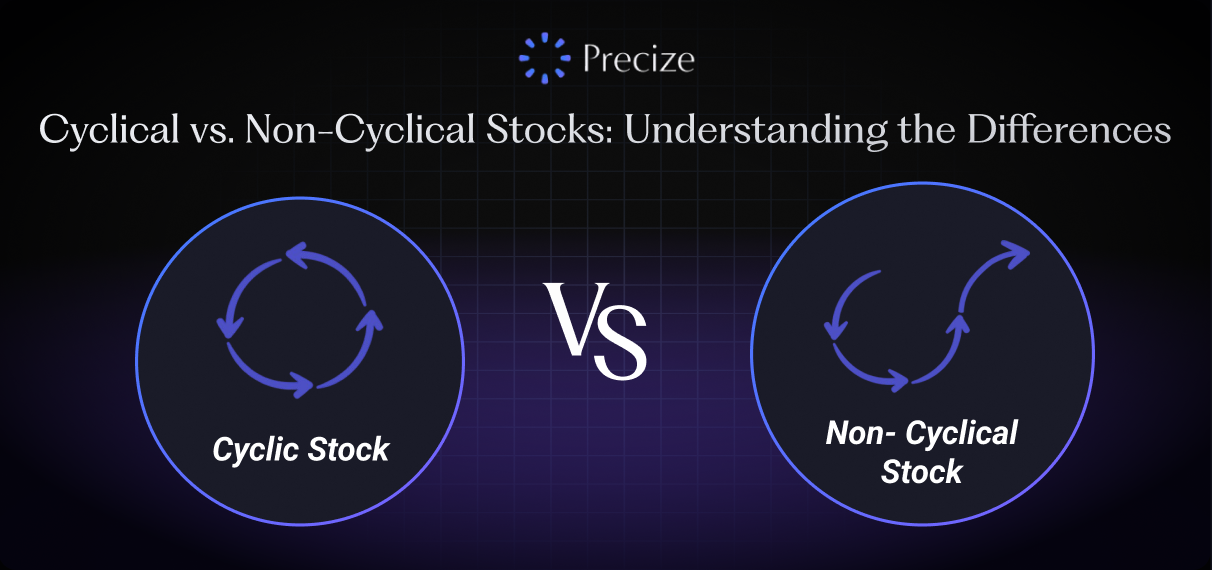 Precize

Cyclical vs. Non-Cyclical Stocks: Understanding the Differences

Cyclic Stock

VS

Non- Cyclical Stock